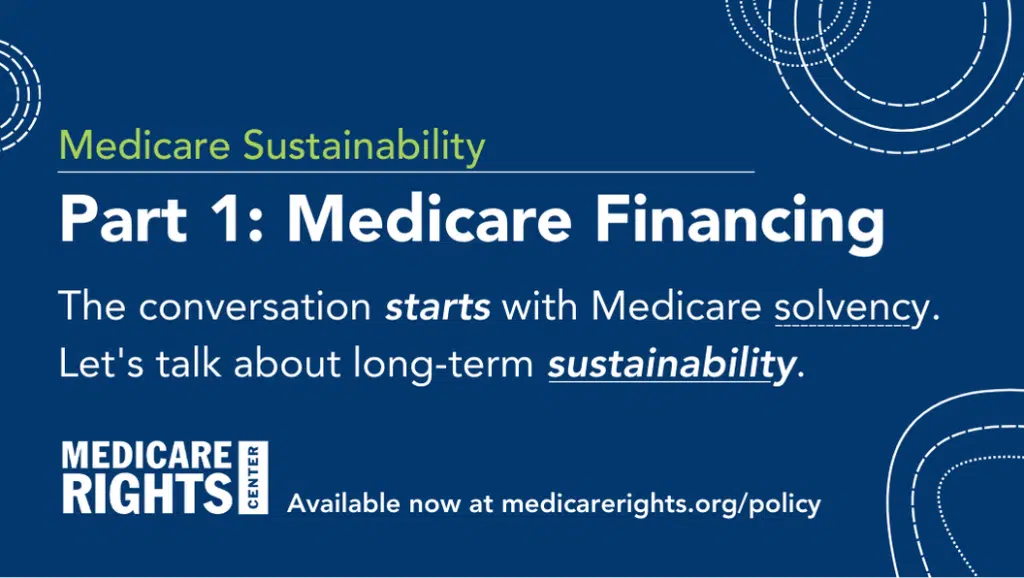 Medicare Sustainability

Part 1: Medicare Financing

The conversation starts with Medicare solvency. Let's talk about long-term sustainability.

MEDICARE RIGHTS CENTER

Available now at medicarerights.org/policy